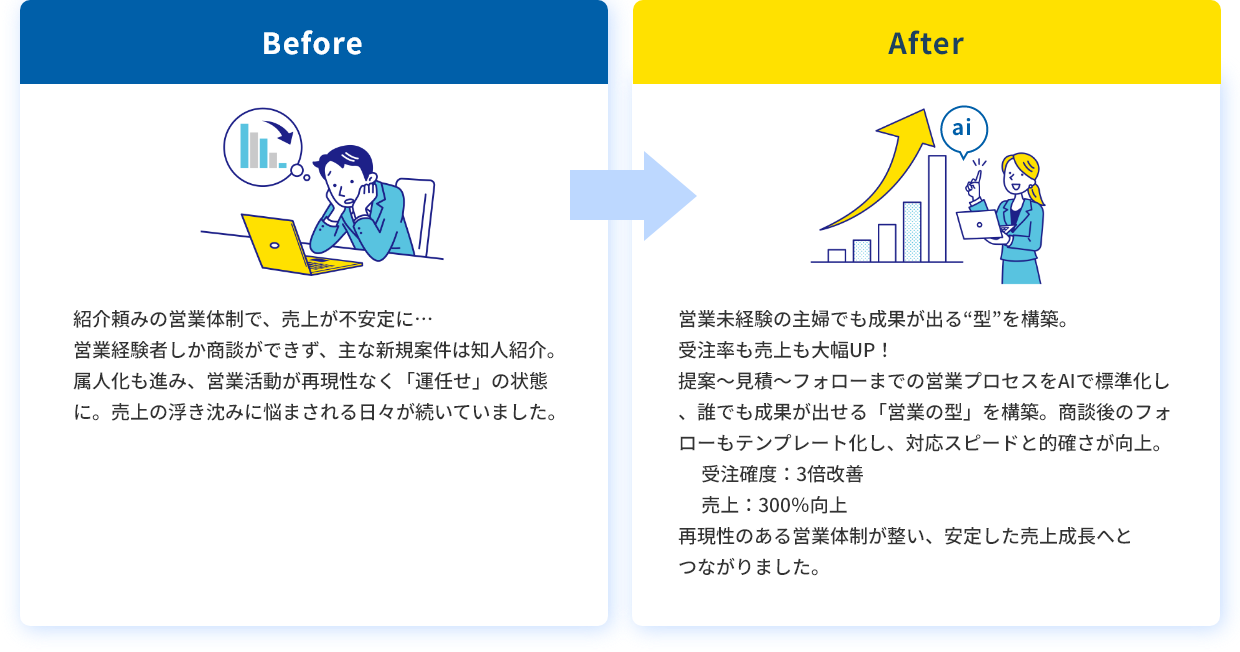 Before

紹介頼みの営業体制で、売上が不安定に…
営業経験者しか商談ができず、主な新規案件は知人紹介。属人化も進み、営業活動が再現性なく「運任せ」の状態に。売上の浮き沈みに悩まされる日々が続いていました。

After

ai

営業未経験の主婦でも成果が出る“型”を構築。
受注率も売上も大幅UP！
提案〜見積〜フォローまでの営業プロセスをAIで標準化し、誰でも成果が出せる「営業の型」を構築。商談後のフォローもテンプレート化し、対応スピードと的確さが向上。
受注確度：3倍改善
売上：300%向上
再現性のある営業体制が整い、安定した売上成長へとつながりました。